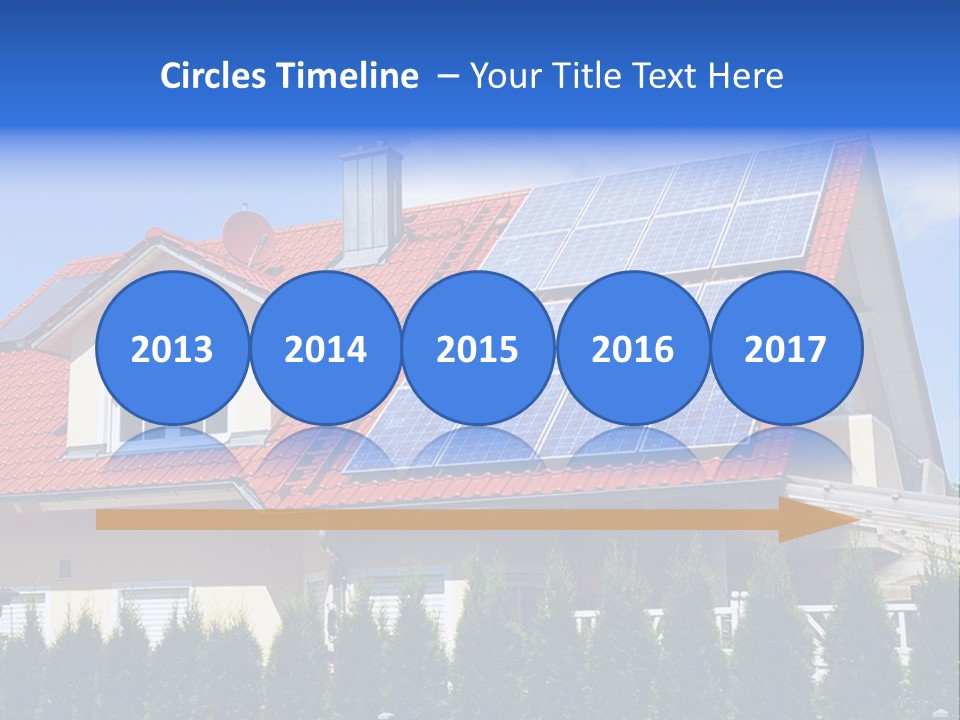 Circles Timeline – Your Title Text Here

2013
2014
2015
2016
2017